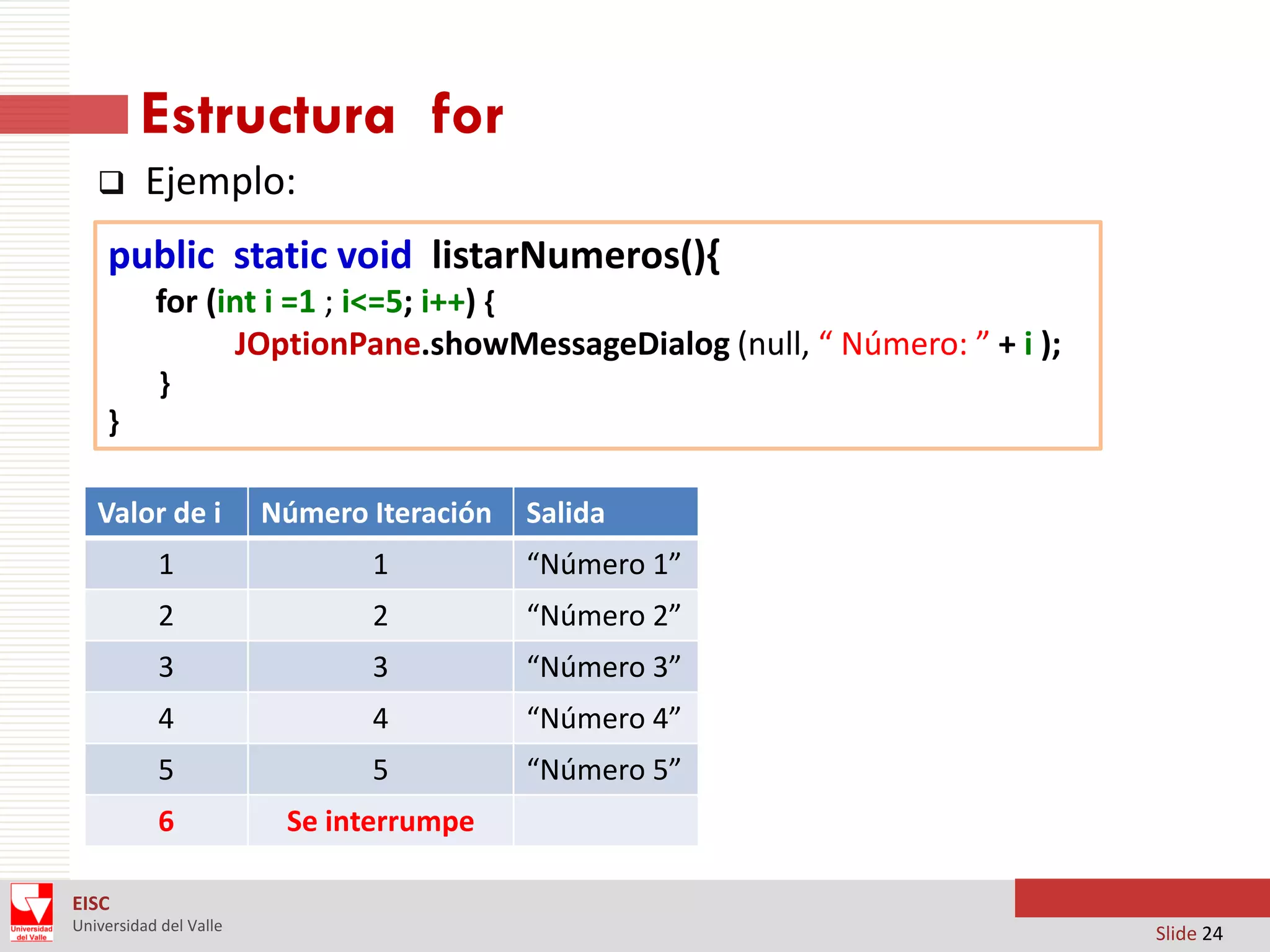 Estructura for

❑ Ejemplo:

public static void listarNumeros(){
for (int i =1 ; i<=5; i++) {
JOptionPane.showMessageDialog (null, “ Número: ” + i );
}
}

| Valor de i | Número Iteración | Salida |
|---|---|---|
| 1 | 1 | “Número 1” |
| 2 | 2 | “Número 2” |
| 3 | 3 | “Número 3” |
| 4 | 4 | “Número 4” |
| 5 | 5 | “Número 5” |
| 6 | Se interrumpe | |

Universidad del Valle

EISC
Universidad del Valle

Slide 24